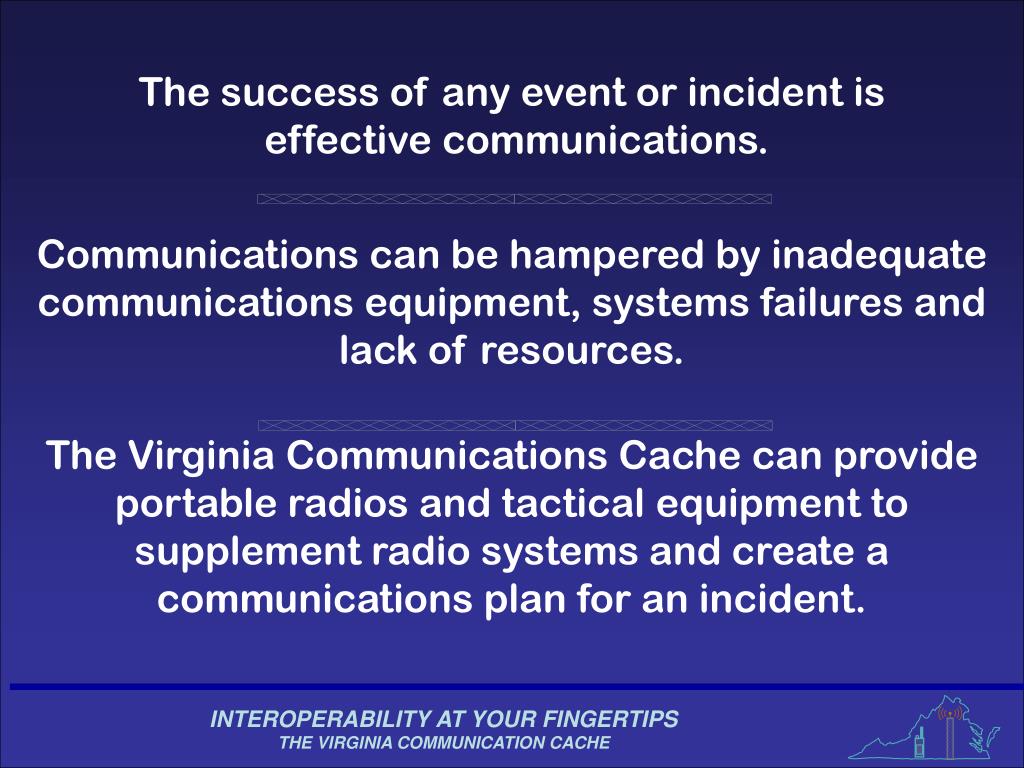 The success of any event or incident is effective communications.

Communications can be hampered by inadequate communications equipment, systems failures and lack of resources.

The Virginia Communications Cache can provide portable radios and tactical equipment to supplement radio systems and create a communications plan for an incident.

INTEROPERABILITY AT YOUR FINGERTIPS
THE VIRGINIA COMMUNICATION CACHE